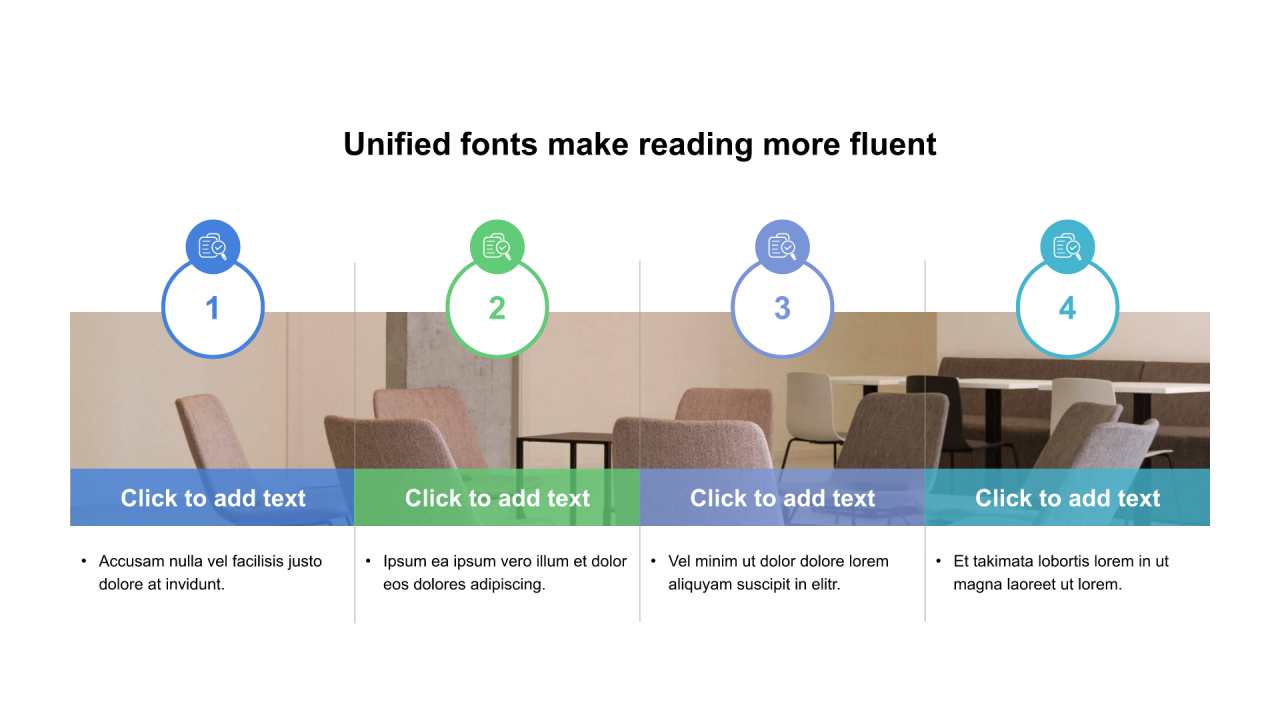 Unified fonts make reading more fluent

1

Click to add text

• Accusam nulla vel facilisis justo dolore at invidunt.

2

Click to add text

• Ipsum ea ipsum vero illum et dolor eos dolores adipiscing.

3

Click to add text

• Vel minim ut dolor dolore lorem aliquyam suscipit in elitr.

4

Click to add text

• Et takimata lobortis lorem in ut magna laoreet ut lorem.